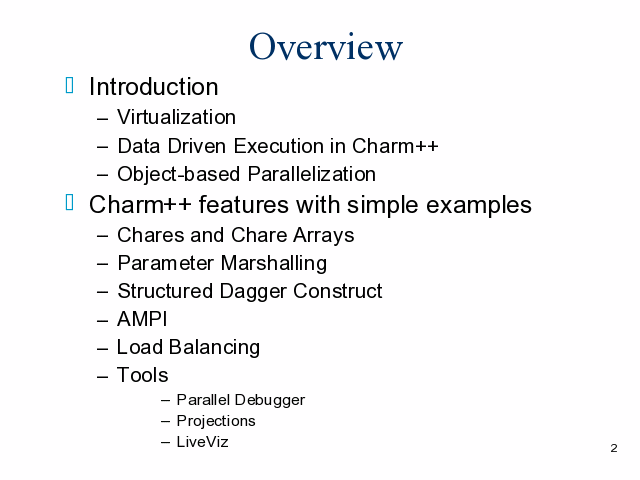 Overview

Introduction
– Virtualization
– Data Driven Execution in Charm++
– Object-based Parallelization

Charm++ features with simple examples
– Chares and Chare Arrays
– Parameter Marshalling
– Structured Dagger Construct
– AMPI
– Load Balancing
– Tools
– Parallel Debugger
– Projections
– LiveViz

2